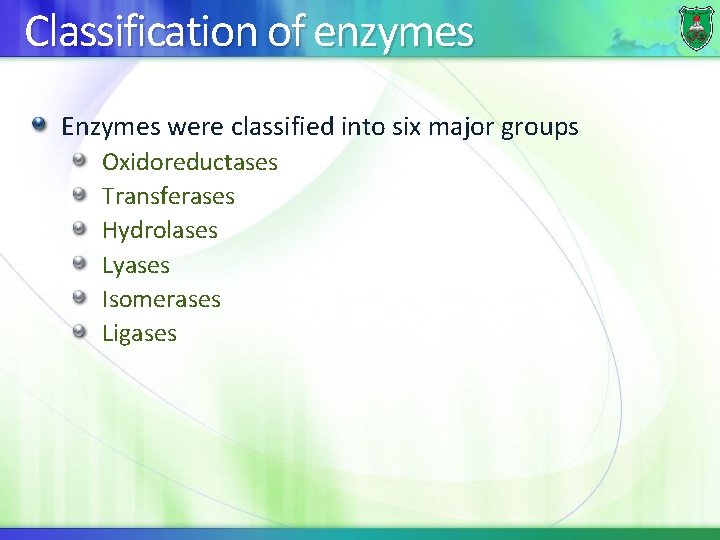 Classification of enzymes

Enzymes were classified into six major groups

Oxidoreductases

Transferases

Hydrolases

Lyases

Isomerases

Ligases